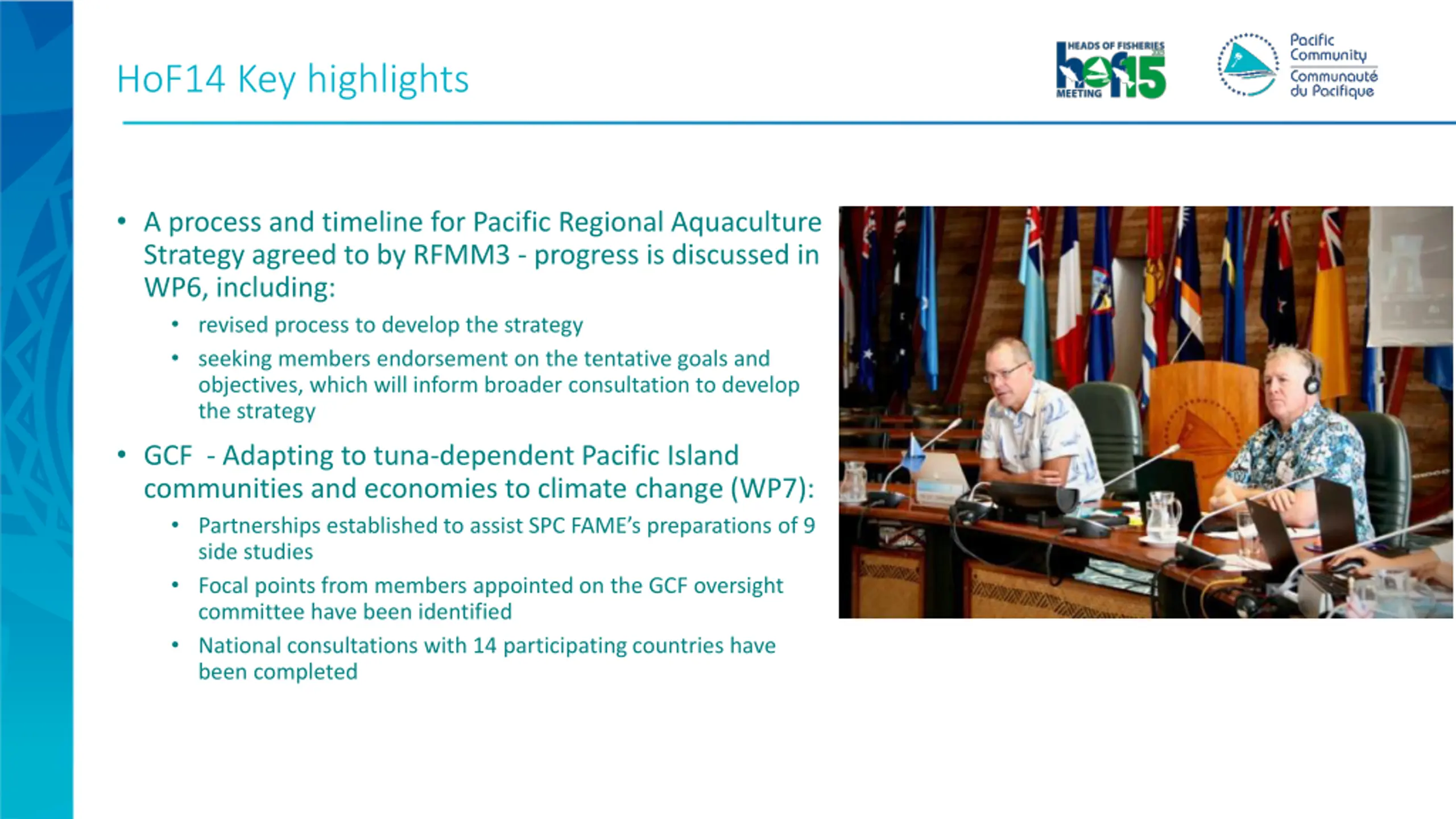 HoF14 Key highlights

HEADS OF FISHERIES hof15 MEETING

Pacific Community
Communauté du Pacifique

• A process and timeline for Pacific Regional Aquaculture Strategy agreed to by RFMM3 - progress is discussed in WP6, including:
  • revised process to develop the strategy
  • seeking members endorsement on the tentative goals and objectives, which will inform broader consultation to develop the strategy
• GCF - Adapting to tuna-dependent Pacific Island communities and economies to climate change (WP7):
  • Partnerships established to assist SPC FAME's preparations of 9 side studies
  • Focal points from members appointed on the GCF oversight committee have been identified
  • National consultations with 14 participating countries have been completed